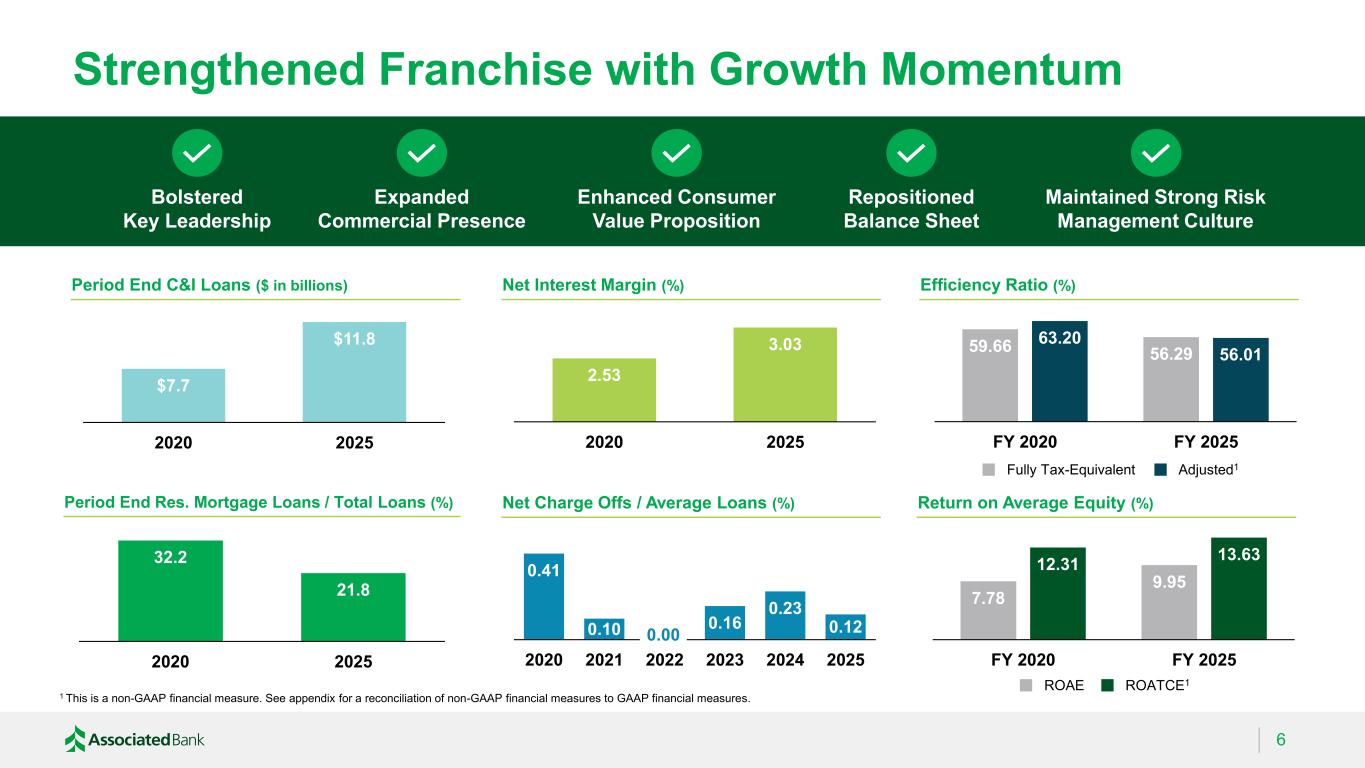 Strengthened Franchise with Growth Momentum

Bolstered Key Leadership

Expanded Commercial Presence

Enhanced Consumer Value Proposition

Repositioned Balance Sheet

Maintained Strong Risk Management Culture

Period End C&I Loans ($ in billions)

$7.7
$11.8
2020
2025

Net Interest Margin (%)

2.53
3.03
2020
2025

Efficiency Ratio (%)

59.66
63.20
56.29
56.01
FY 2020
FY 2025
Fully Tax-Equivalent
Adjusted$^1$

Period End Res. Mortgage Loans / Total Loans (%)

32.2
21.8
2020
2025

Net Charge Offs / Average Loans (%)

0.41
0.10
0.00
0.16
0.23
0.12
2020
2021
2022
2023
2024
2025

Return on Average Equity (%)

7.78
12.31
9.95
13.63
FY 2020
FY 2025
ROAE
ROATCE$^1$

$^1$ This is a non-GAAP financial measure. See appendix for a reconciliation of non-GAAP financial measures to GAAP financial measures.

Associated Bank

6